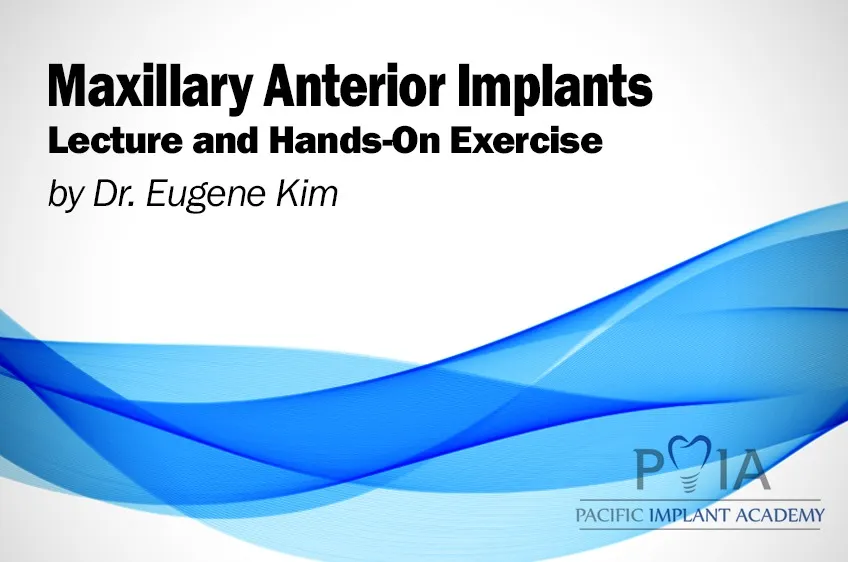 Maxillary Anterior Implants
Lecture and Hands-On Exercise
by Dr. Eugene Kim

PIA
PACIFIC IMPLANT ACADEMY